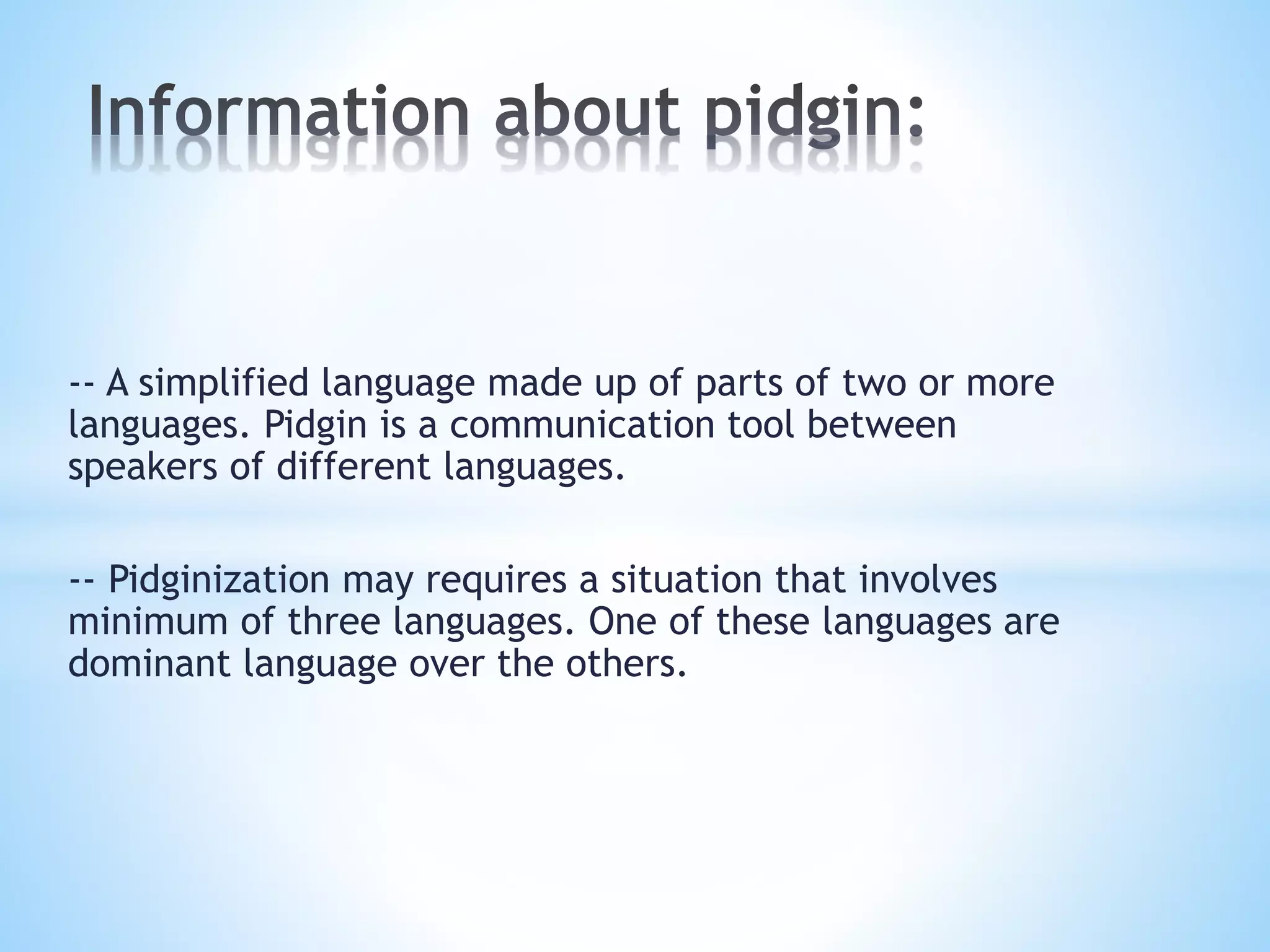 Information about pidgin:

-- A simplified language made up of parts of two or more languages. Pidgin is a communication tool between speakers of different languages.

-- Pidginization may requires a situation that involves minimum of three languages. One of these languages are dominant language over the others.